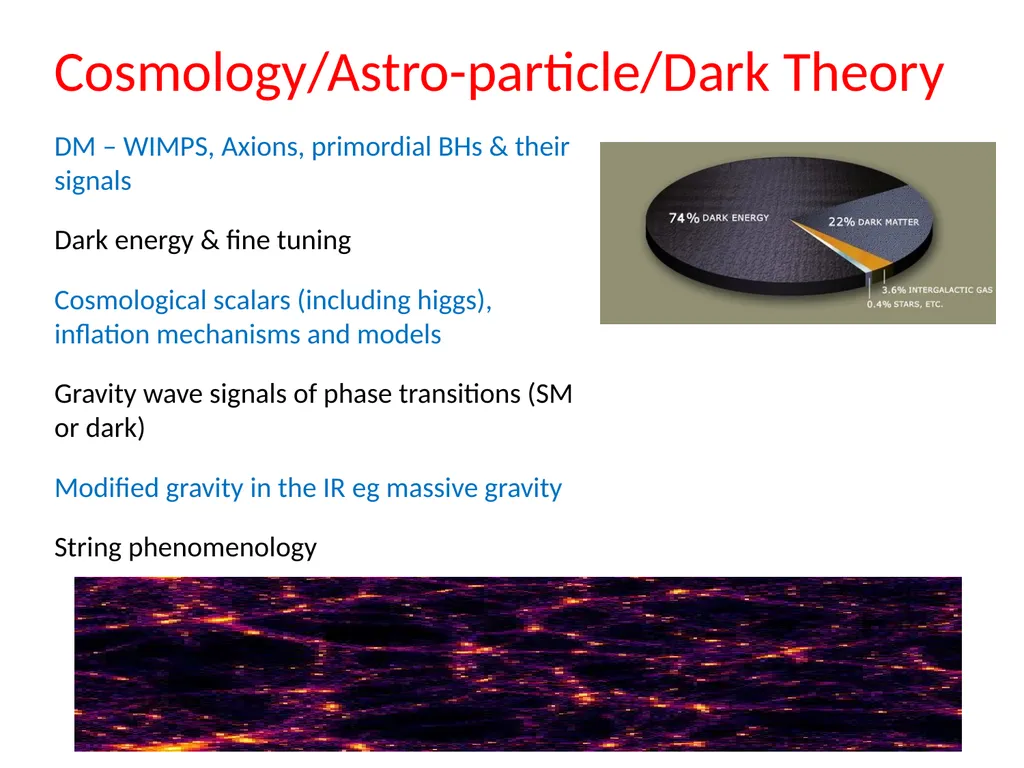 Cosmology/Astro-particle/Dark Theory

DM – WIMPS, Axions, primordial BHs & their signals

Dark energy & fine tuning

Cosmological scalars (including higgs), inflation mechanisms and models

Gravity wave signals of phase transitions (SM or dark)

Modified gravity in the IR eg massive gravity

String phenomenology

74% DARK ENERGY
22% DARK MATTER
3.6% INTERGALACTIC GAS
0.4% STARS, ETC.